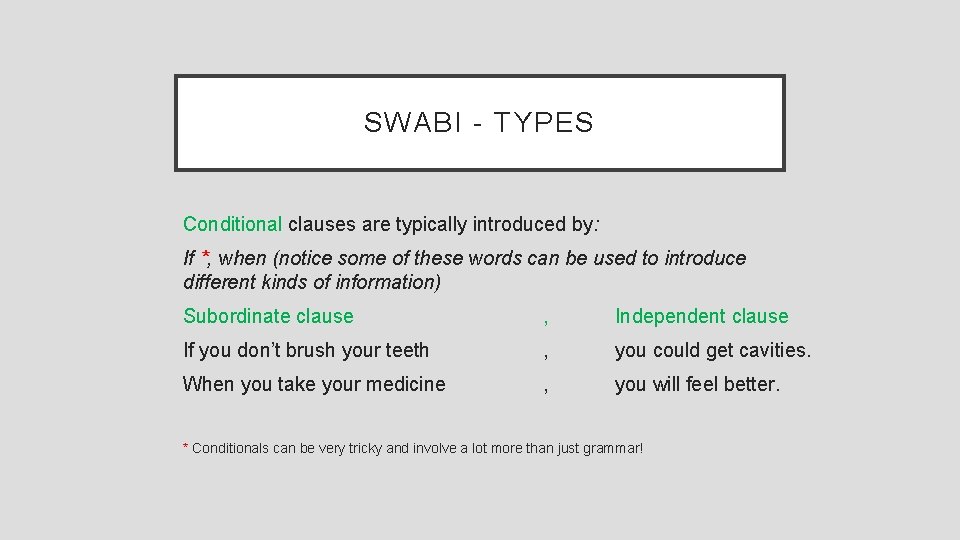 SWABI - TYPES

Conditional clauses are typically introduced by:

If *, when (notice some of these words can be used to introduce different kinds of information)

| Subordinate clause | , | Independent clause |
|---|---|---|
| If you don't brush your teeth | , | you could get cavities. |
| When you take your medicine | , | you will feel better. |

* Conditionals can be very tricky and involve a lot more than just grammar!